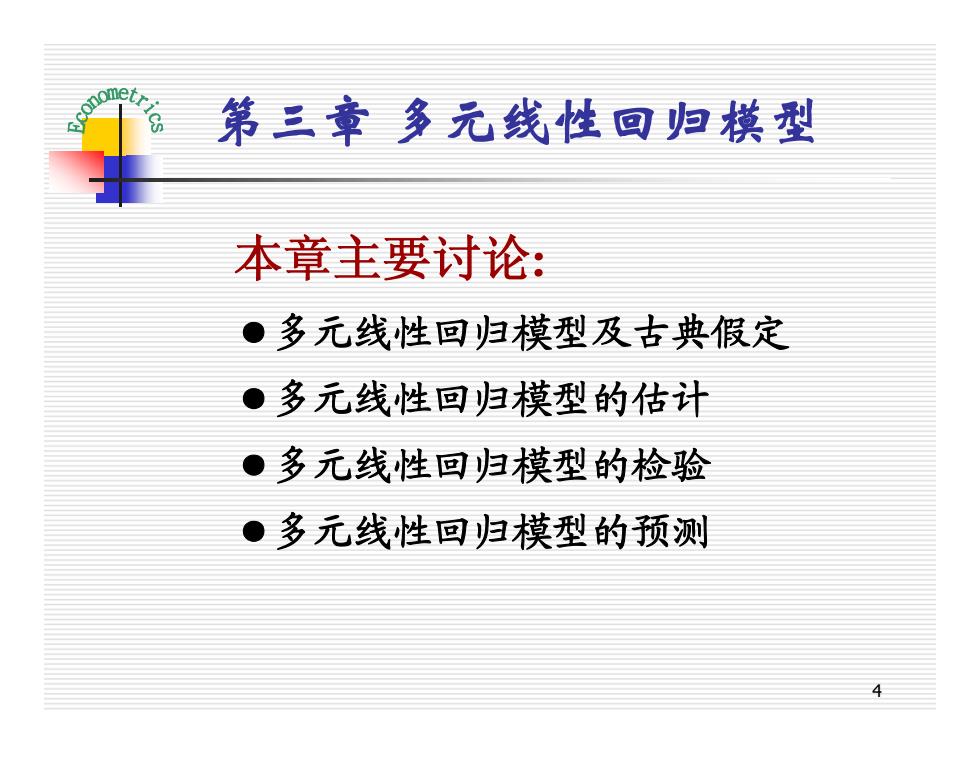 Econometrics

第三章 多元线性回归模型

本章主要讨论:

● 多元线性回归模型及古典假定
● 多元线性回归模型的估计
● 多元线性回归模型的检验
● 多元线性回归模型的预测

4